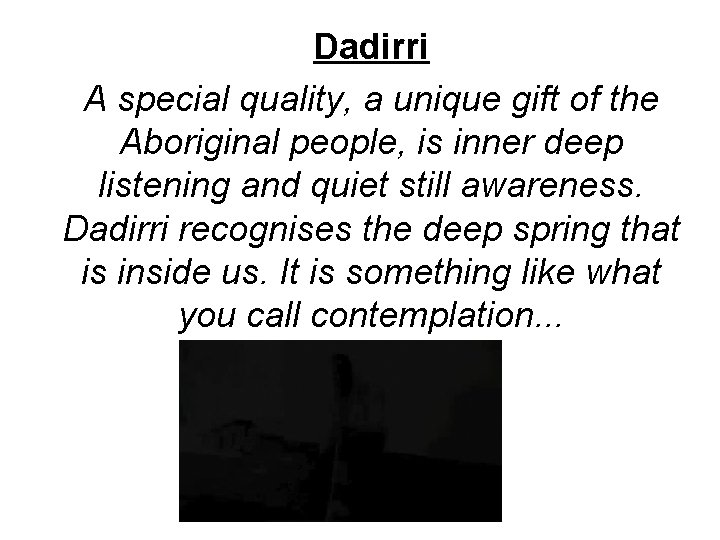 Dadirri

A special quality, a unique gift of the Aboriginal people, is inner deep listening and quiet still awareness. Dadirri recognises the deep spring that is inside us. It is something like what you call contemplation...